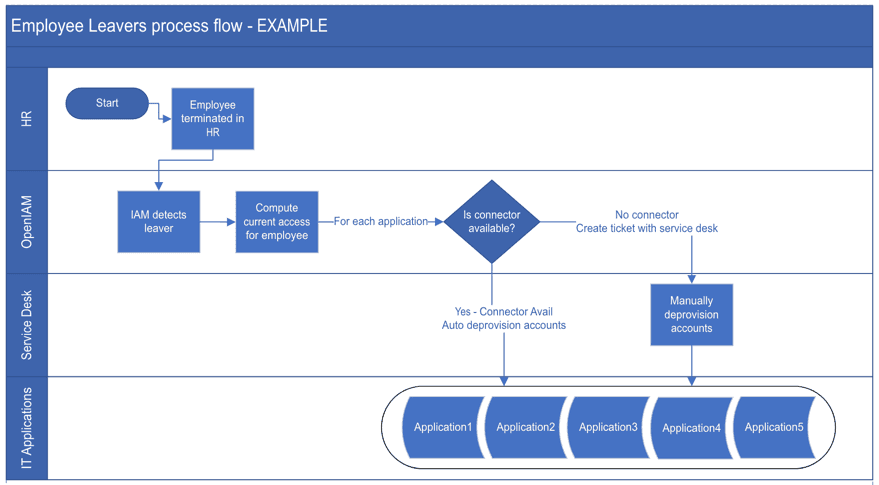 Employee Leavers process flow - EXAMPLE

HR

Start

Employee terminated in HR

OpenIAM

IAM detects leaver

Compute current access for employee

For each application

Is connector available?

No connector
Create ticket with service desk

Service Desk

Yes - Connector Avail
Auto deprovision accounts

Manually deprovision accounts

IT Applications

Application1

Application2

Application3

Application4

Application5